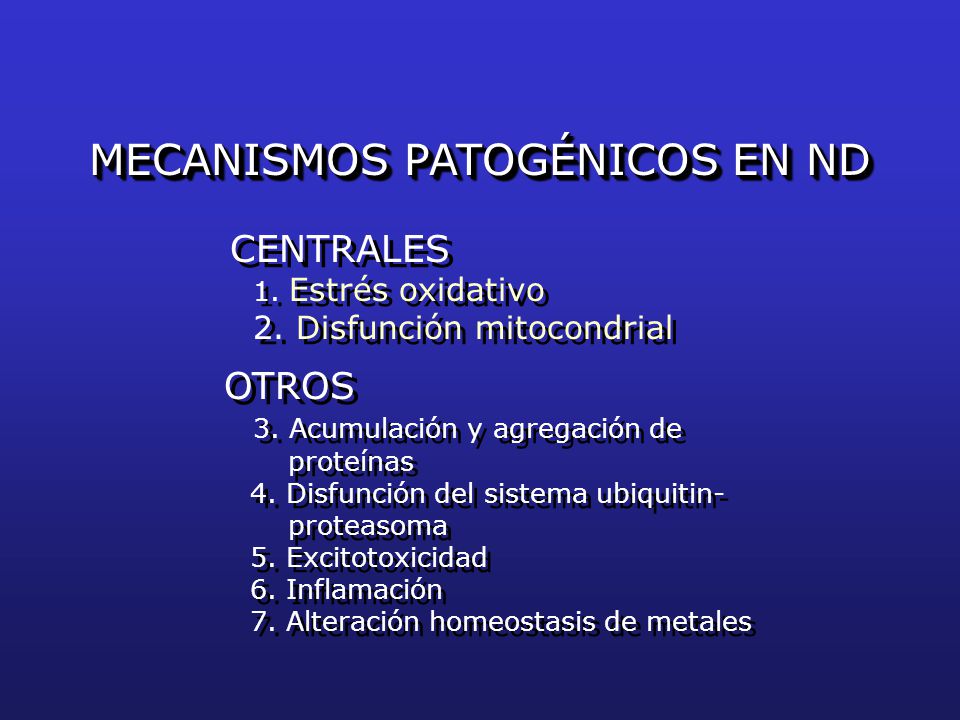 MECANISMOS PATOGÉNICOS EN ND

CENTRALES
1. Estrés oxidativo
2. Disfunción mitocondrial

OTROS
3. Acumulación y agregación de proteínas
4. Disfunción del sistema ubiquitin-proteasoma
5. Excitotoxicidad
6. Inflamación
7. Alteración homeostasis de metales